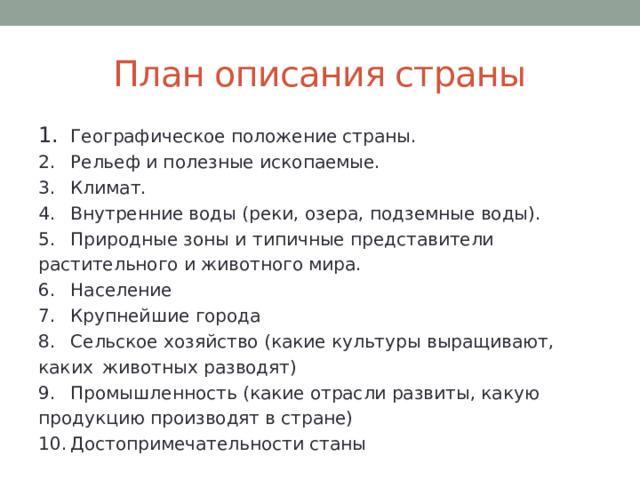 План описания страны

1. Географическое положение страны.
2. Рельеф и полезные ископаемые.
3. Климат.
4. Внутренние воды (реки, озера, подземные воды).
5. Природные зоны и типичные представители растительного и животного мира.
6. Население
7. Крупнейшие города
8. Сельское хозяйство (какие культуры выращивают, каких животных разводят)
9. Промышленность (какие отрасли развиты, какую продукцию производят в стране)
10. Достопримечательности станы